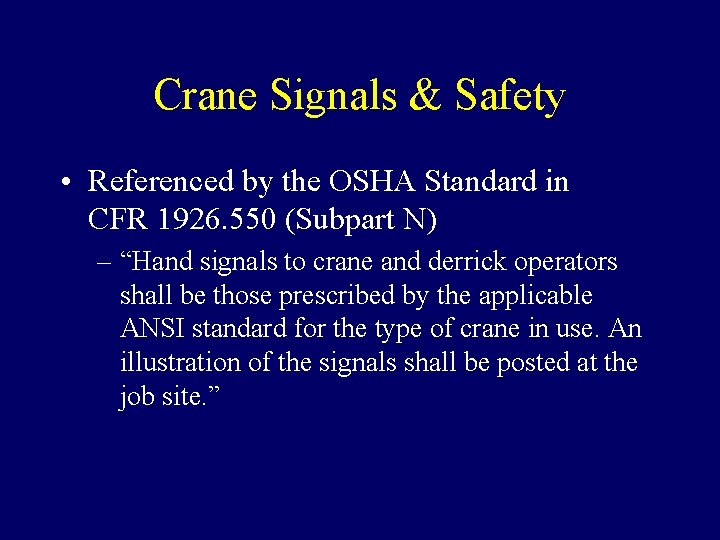 Crane Signals & Safety

• Referenced by the OSHA Standard in CFR 1926.550 (Subpart N)

– “Hand signals to crane and derrick operators shall be those prescribed by the applicable ANSI standard for the type of crane in use. An illustration of the signals shall be posted at the job site.”